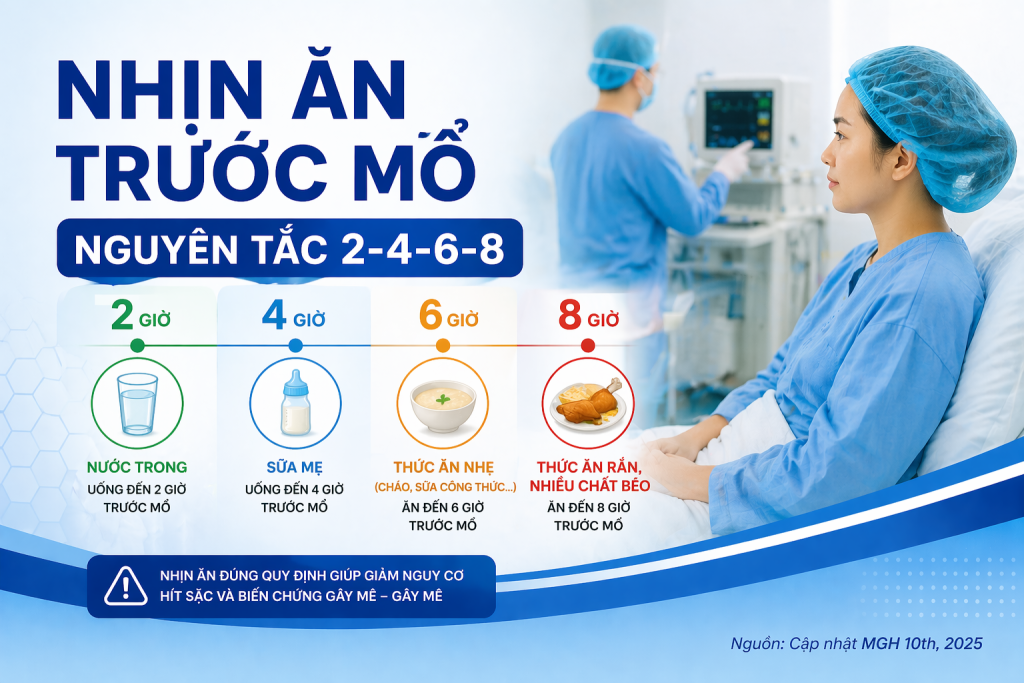 NHỊN ĂN TRƯỚC MỔ

NGUYÊN TẮC 2-4-6-8

2 GIỜ

NƯỚC TRONG
UỐNG ĐẾN 2 GIỜ TRƯỚC MỔ

4 GIỜ

SỮA MẸ
UỐNG ĐẾN 4 GIỜ TRƯỚC MỔ

6 GIỜ

THỨC ĂN NHẸ
(CHÁO, SỮA CÔNG THỨC...)
ĂN ĐẾN 6 GIỜ TRƯỚC MỔ

8 GIỜ

THỨC ĂN RẮN, NHIỀU CHẤT BÉO
ĂN ĐẾN 8 GIỜ TRƯỚC MỔ

NHỊN ĂN ĐÚNG QUY ĐỊNH GIÚP GIẢM NGUY CƠ HÍT SẶC VÀ BIẾN CHỨNG GÂY MÊ – GÂY MÊ

Nguồn: Cập nhật MGH 10th, 2025